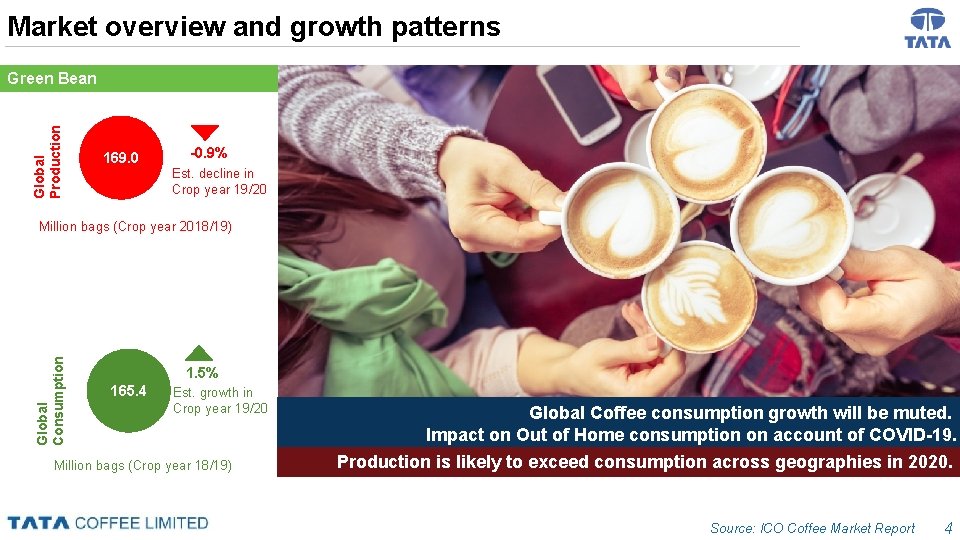 Market overview and growth patterns

TATA

Green Bean

Global Production

169.0

-0.9%
Est. decline in Crop year 19/20

Million bags (Crop year 2018/19)

Global Consumption

165.4

1.5%
Est. growth in Crop year 19/20

Million bags (Crop year 18/19)

Global Coffee consumption growth will be muted.
Impact on Out of Home consumption on account of COVID-19.

Production is likely to exceed consumption across geographies in 2020.

TATA COFFEE LIMITED

Source: ICO Coffee Market Report 4